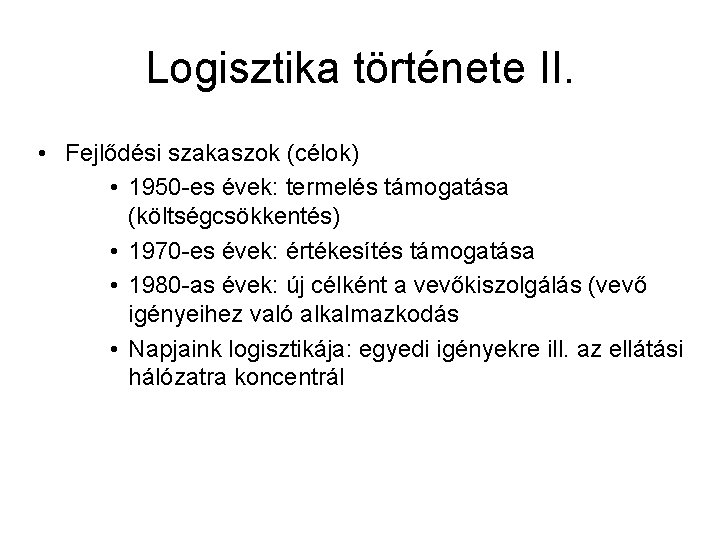 Logisztika története II.

• Fejlődési szakaszok (célok)
  • 1950-es évek: termelés támogatása (költségcsökkentés)
  • 1970-es évek: értékesítés támogatása
  • 1980-as évek: új célként a vevőkiszolgálás (vevő igényeihez való alkalmazkodás
  • Napjaink logisztikája: egyedi igényekre ill. az ellátási hálózatra koncentrál